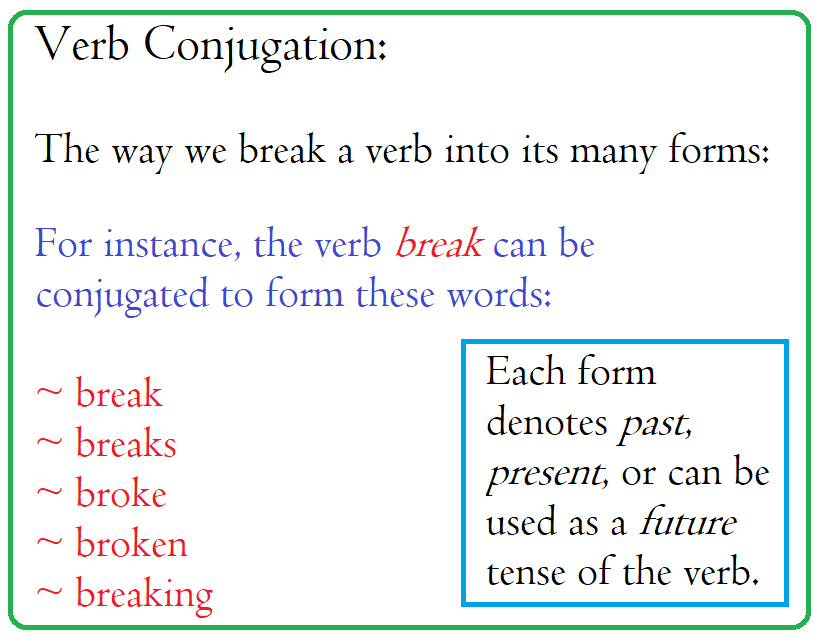 Verb Conjugation:

The way we break a verb into its many forms:

For instance, the verb break can be conjugated to form these words:

~ break
~ breaks
~ broke
~ broken
~ breaking

Each form denotes past, present, or can be used as a future tense of the verb.